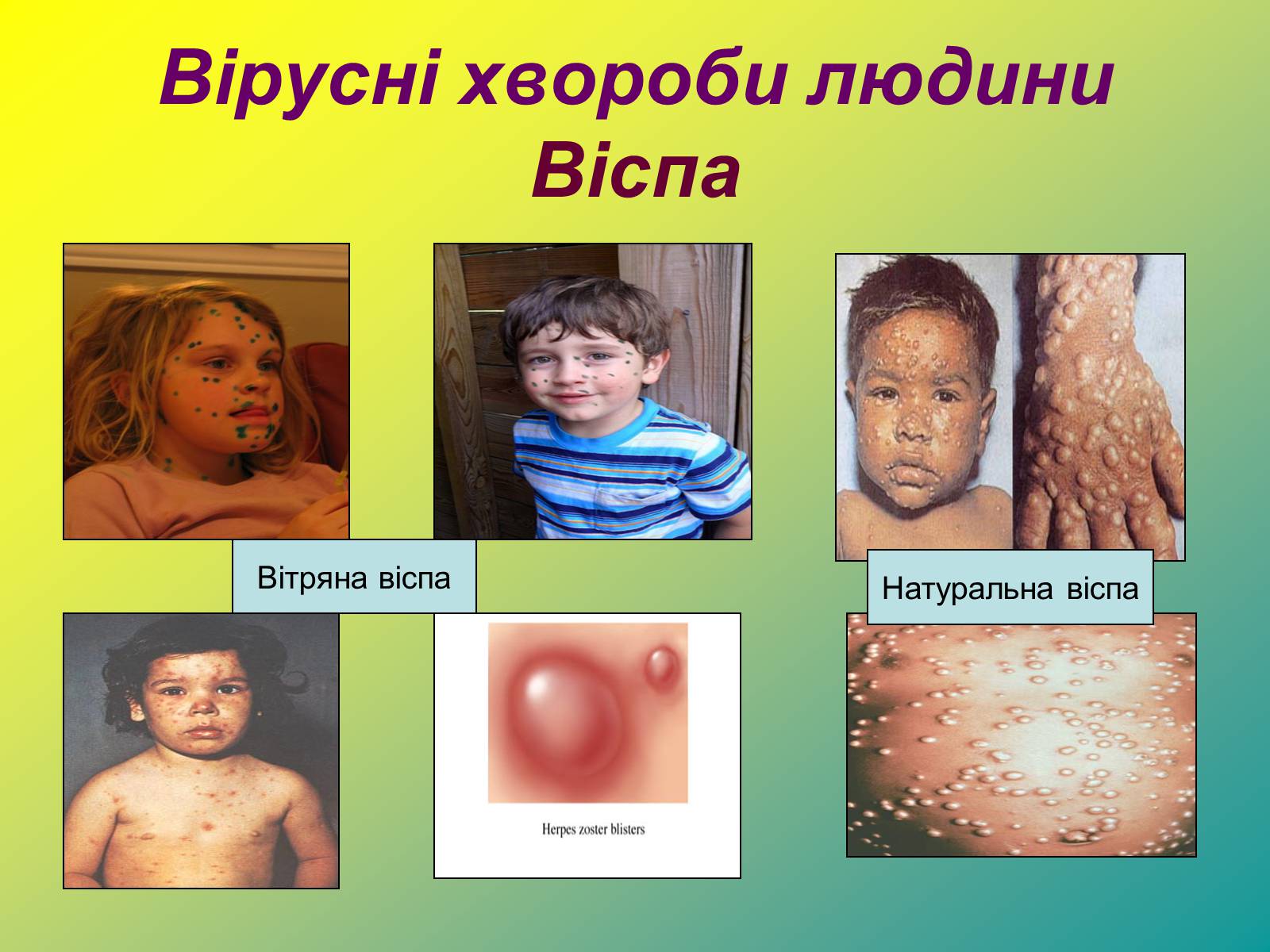 Вірусні хвороби людини
Віспа

Вітряна віспа

Натуральна віспа

Herpes zoster blisters